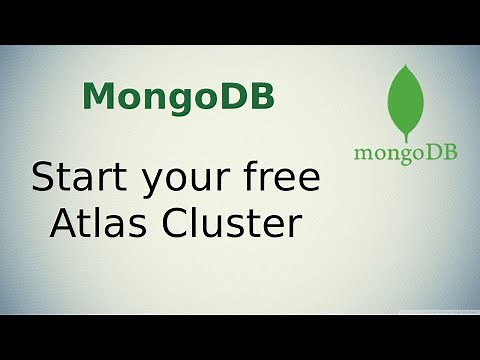 MongoDB

mongoDB

Start your free Atlas Cluster